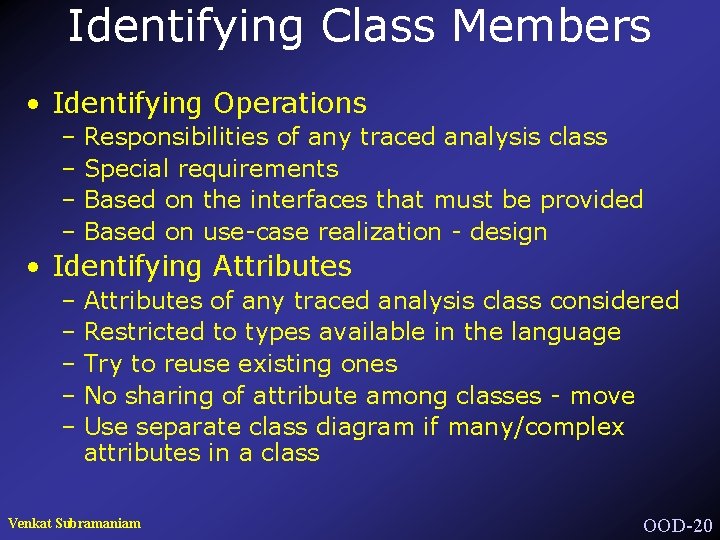 Identifying Class Members

• Identifying Operations
– Responsibilities of any traced analysis class
– Special requirements
– Based on the interfaces that must be provided
– Based on use-case realization - design

• Identifying Attributes
– Attributes of any traced analysis class considered
– Restricted to types available in the language
– Try to reuse existing ones
– No sharing of attribute among classes - move
– Use separate class diagram if many/complex attributes in a class

Venkat Subramaniam

OOD-20